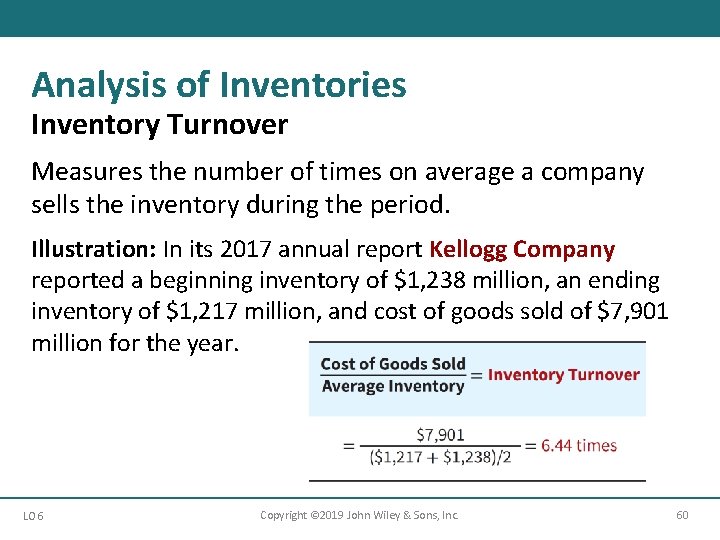 Analysis of Inventories
Inventory Turnover

Measures the number of times on average a company sells the inventory during the period.

Illustration: In its 2017 annual report Kellogg Company reported a beginning inventory of \$1,238 million, an ending inventory of \$1,217 million, and cost of goods sold of \$7,901 million for the year.

$\frac{\text{Cost of Goods Sold}}{\text{Average Inventory}} = \text{Inventory Turnover}$

$= \frac{\$7,901}{(\$1,217 + \$1,238)/2} = 6.44 \text{ times}$

LO 6
Copyright ©2019 John Wiley & Sons, Inc.
60